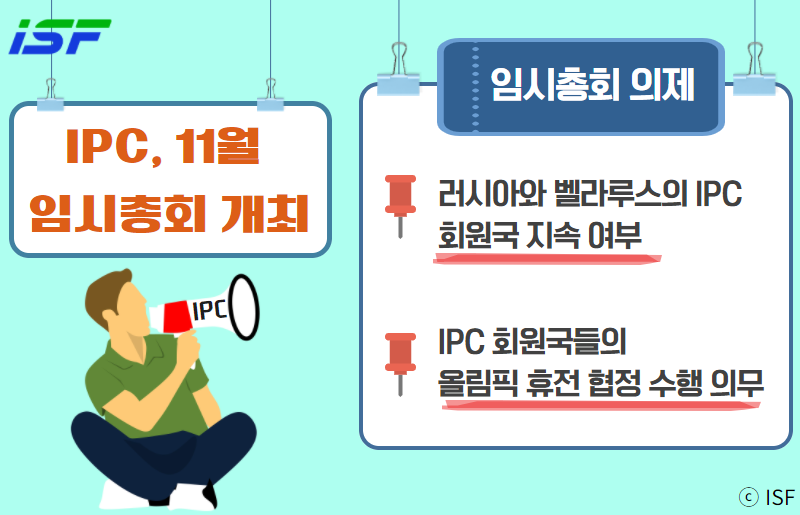 ISF

IPC, 11월
임시총회 개최

IPC

임시총회 의제

러시아와 벨라루스의 IPC 회원국 지속 여부

IPC 회원국들의 올림픽 휴전 협정 수행 의무

ⓒ ISF